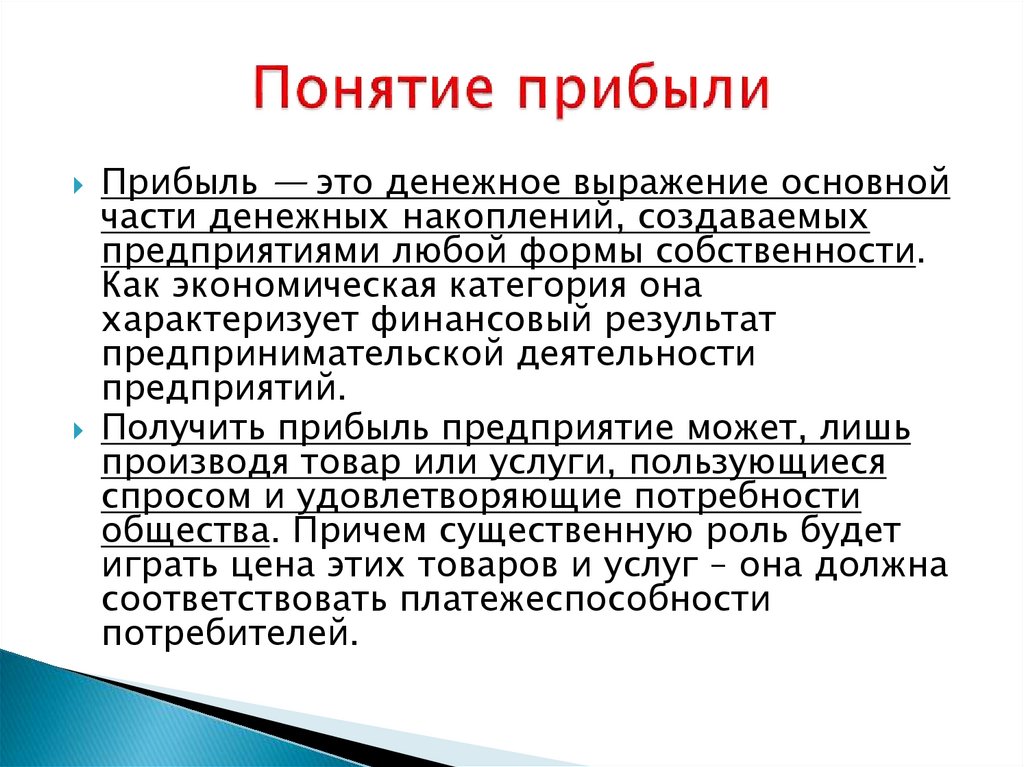 Понятие прибыли

Прибыль — это денежное выражение основной части денежных накоплений, создаваемых предприятиями любой формы собственности. Как экономическая категория она характеризует финансовый результат предпринимательской деятельности предприятий.

Получить прибыль предприятие может, лишь производя товар или услуги, пользующиеся спросом и удовлетворяющие потребности общества. Причем существенную роль будет играть цена этих товаров и услуг – она должна соответствовать платежеспособности потребителей.